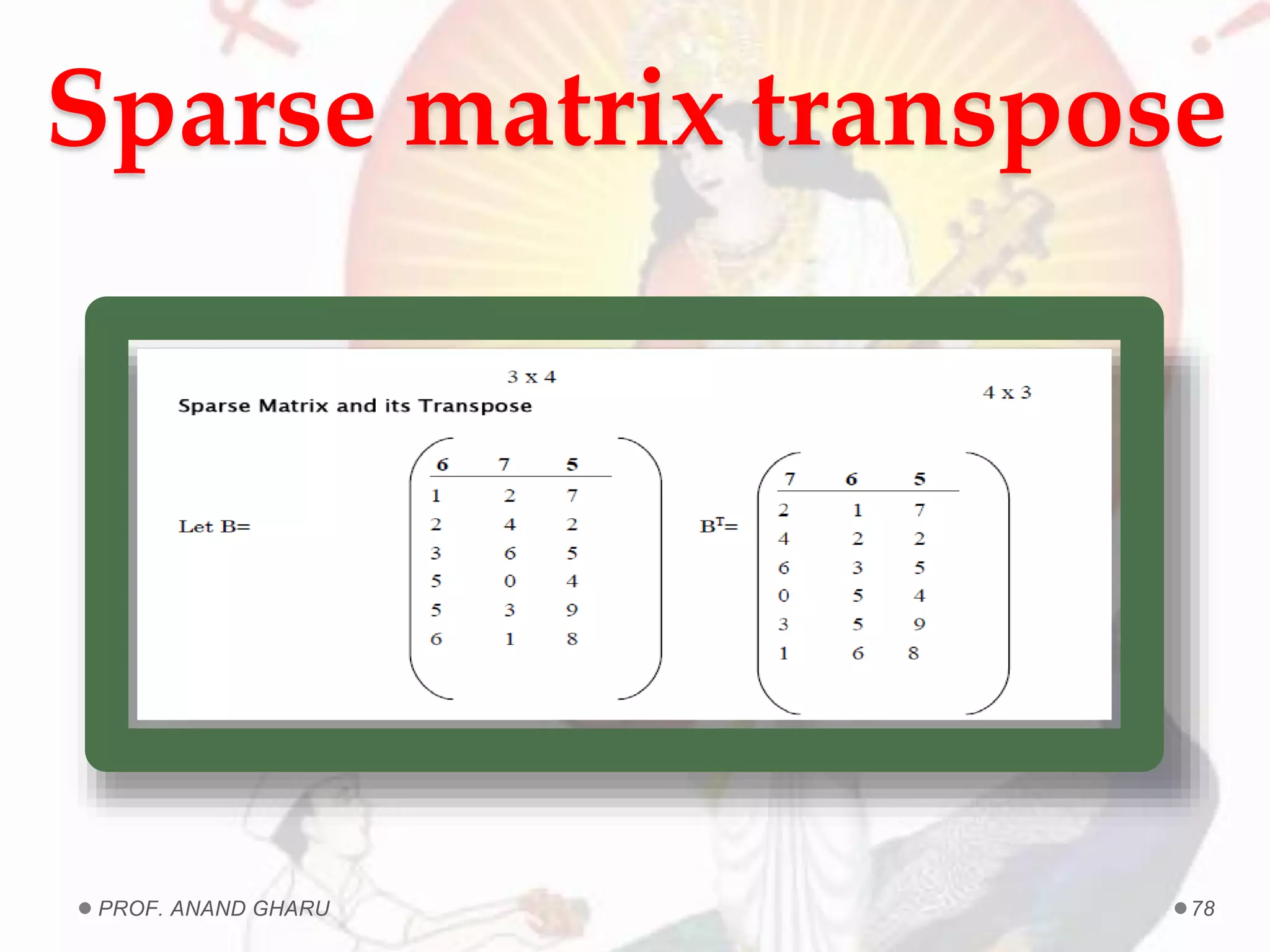 Sparse matrix transpose

3 x 4

Sparse Matrix and its Transpose

4 x 3

Let B=

| 6 | 7 | 5 |
|---|---|---|
| 1 | 2 | 7 |
| 2 | 4 | 2 |
| 3 | 6 | 5 |
| 5 | 0 | 4 |
| 5 | 3 | 9 |
| 6 | 1 | 8 |

$B^T$=

| 7 | 6 | 5 |
|---|---|---|
| 2 | 1 | 7 |
| 4 | 2 | 2 |
| 6 | 3 | 5 |
| 0 | 5 | 4 |
| 3 | 5 | 9 |
| 1 | 6 | 8 |

PROF. ANAND GHARU

78